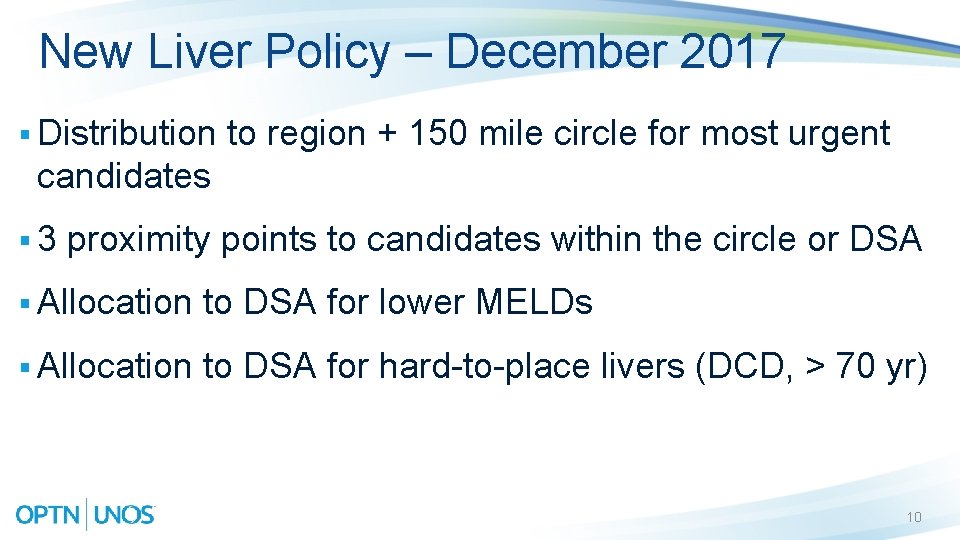 New Liver Policy – December 2017

▪ Distribution to region + 150 mile circle for most urgent candidates

▪ 3 proximity points to candidates within the circle or DSA

▪ Allocation to DSA for lower MELDs

▪ Allocation to DSA for hard-to-place livers (DCD, > 70 yr)

OPTN | UNOS

10